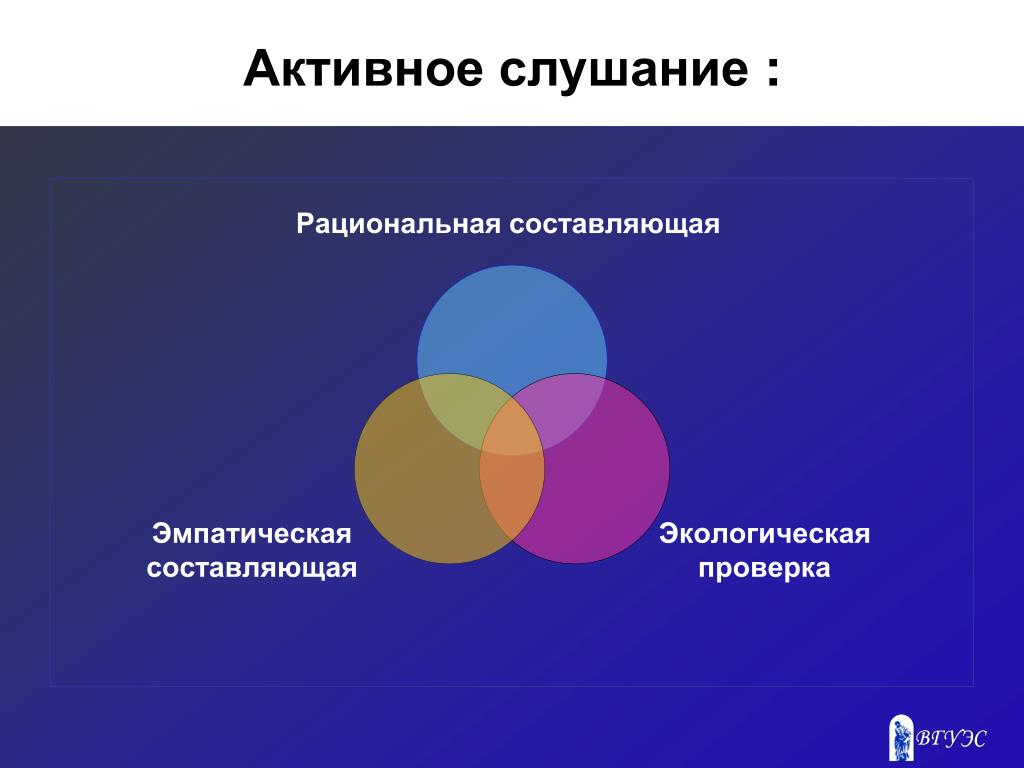 Активное слушание :

Рациональная составляющая

Эмпатическая составляющая

Экологическая проверка

ВГУЭС